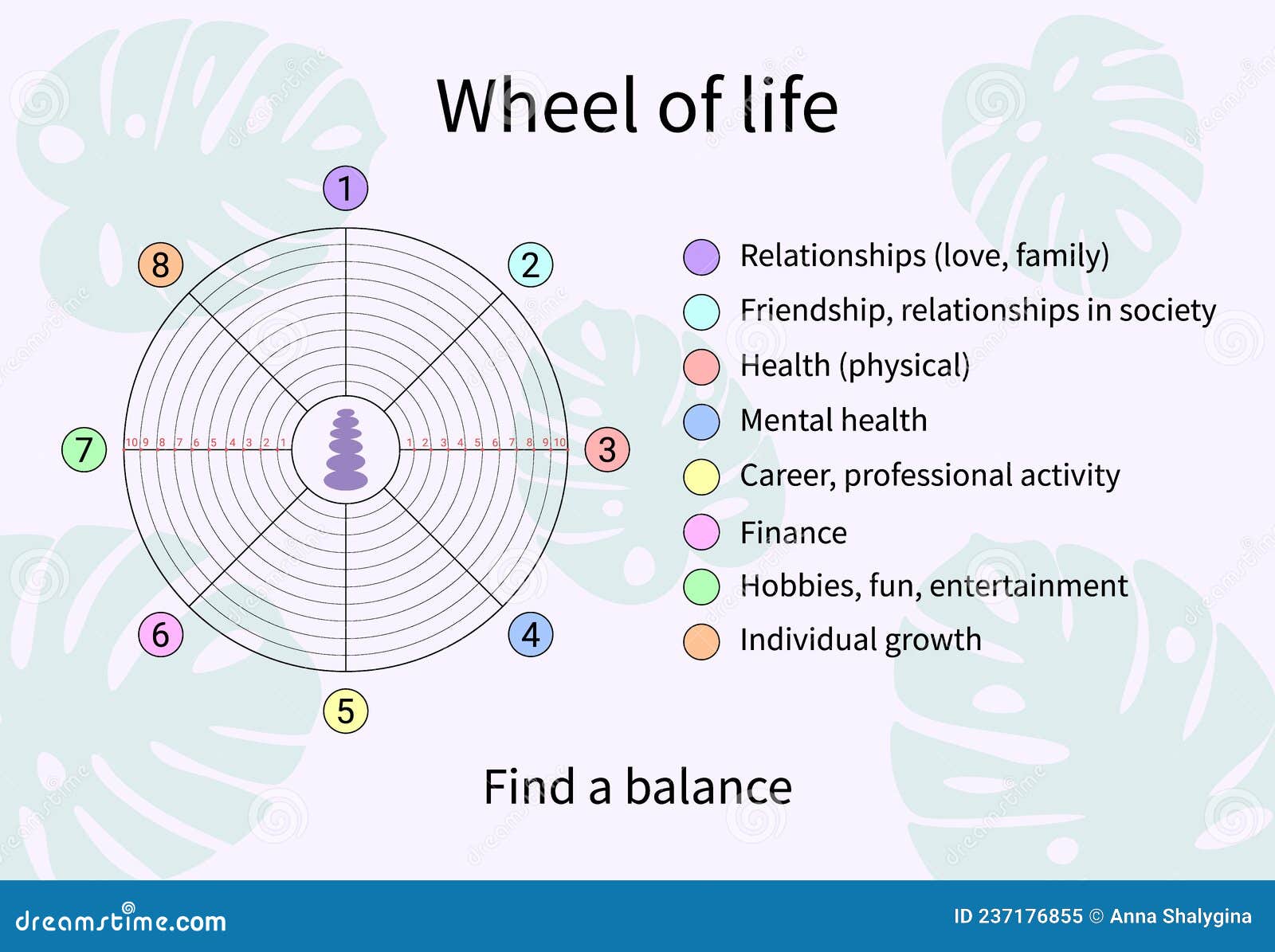 Wheel of life

1

8

2

7

10 9 8 7 6 5 4 3 2 1

1 2 3 4 5 6 7 8 9 10

3

6

4

5

Relationships (love, family)
Friendship, relationships in society
Health (physical)
Mental health
Career, professional activity
Finance
Hobbies, fun, entertainment
Individual growth

Find a balance

dreamstime.com

ID 237176855 © Anna Shalygina